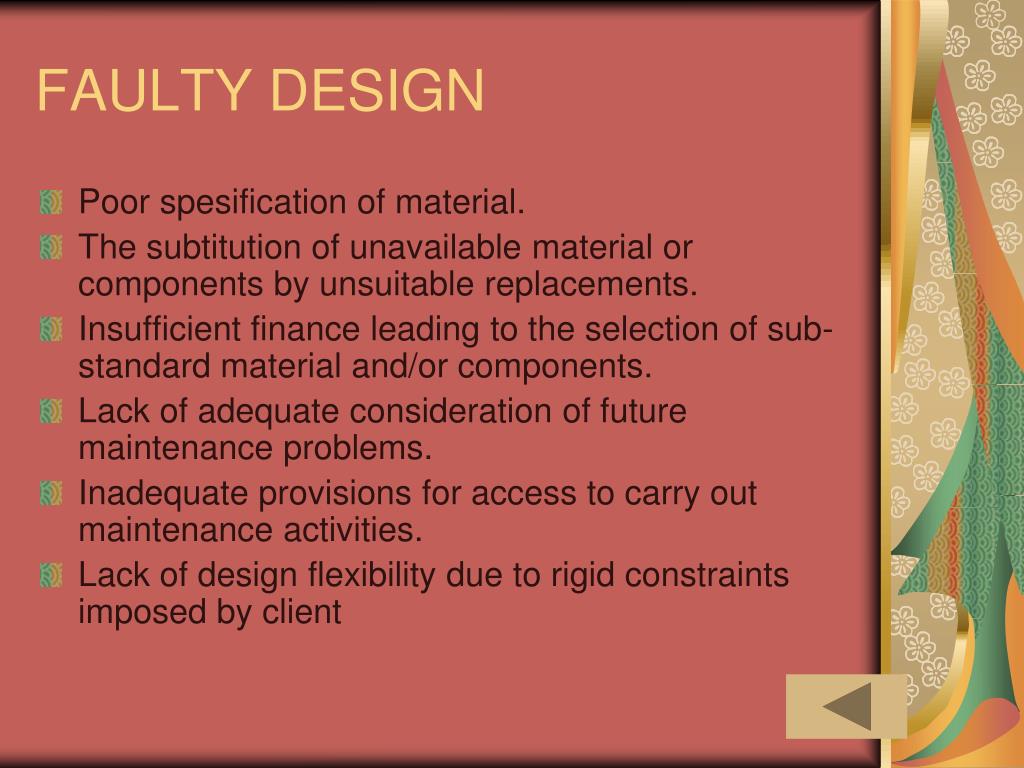 FAULTY DESIGN

Poor spesification of material.

The subtitution of unavailable material or components by unsuitable replacements.

Insufficient finance leading to the selection of sub-standard material and/or components.

Lack of adequate consideration of future maintenance problems.

Inadequate provisions for access to carry out maintenance activities.

Lack of design flexibility due to rigid constraints imposed by client